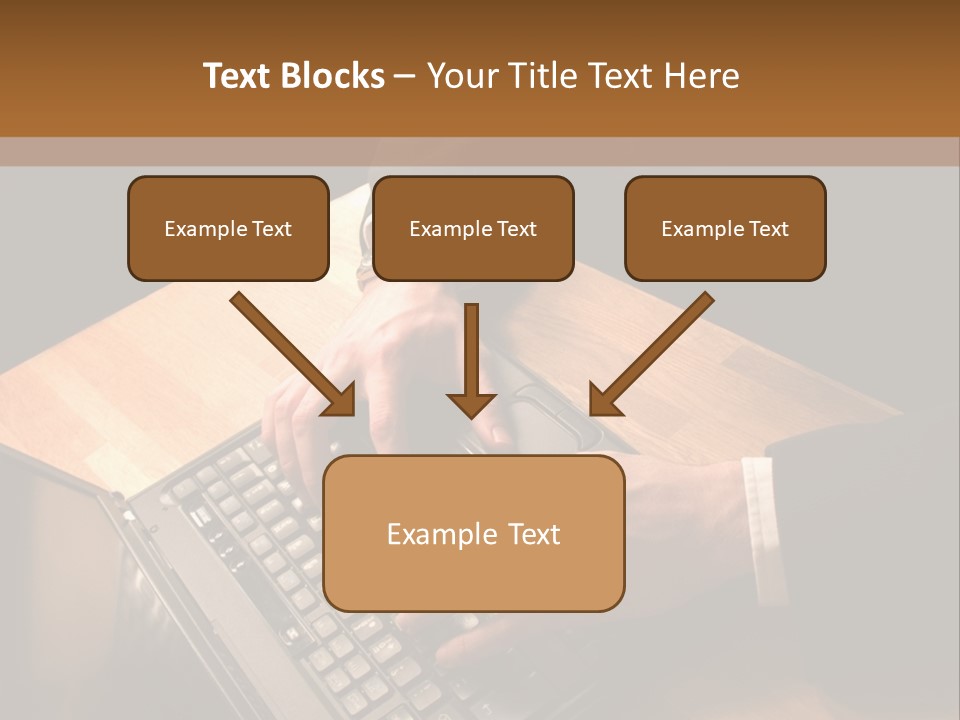 Text Blocks – Your Title Text Here

Example Text

Example Text

Example Text

Example Text